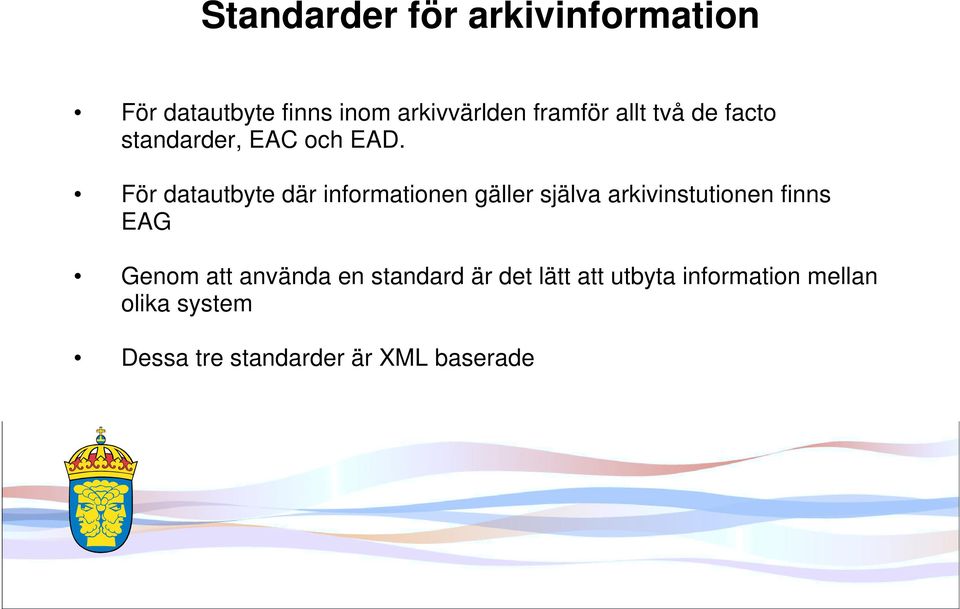 Standarder för arkivinformation

• För datautbyte finns inom arkivvärlden framför allt två de facto standarder, EAC och EAD.

• För datautbyte där informationen gäller själva arkivinstutionen finns EAG

• Genom att använda en standard är det lätt att utbyta information mellan olika system

• Dessa tre standarder är XML baserade